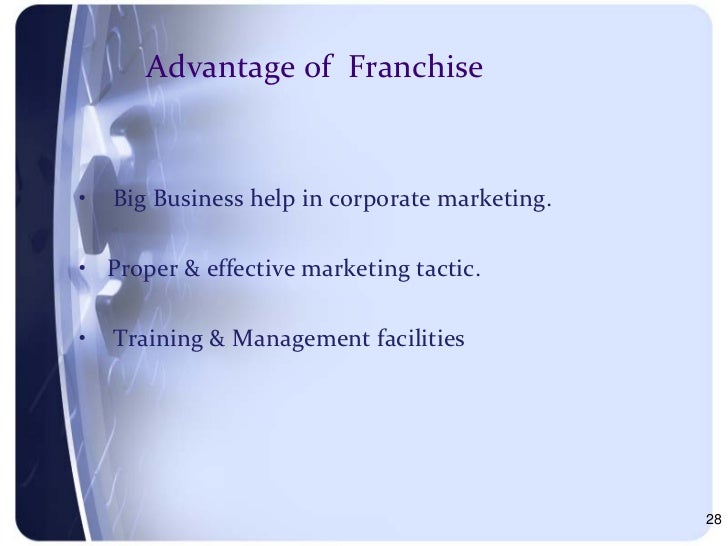 Advantage of Franchise

• Big Business help in corporate marketing.

• Proper & effective marketing tactic.

• Training & Management facilities

28